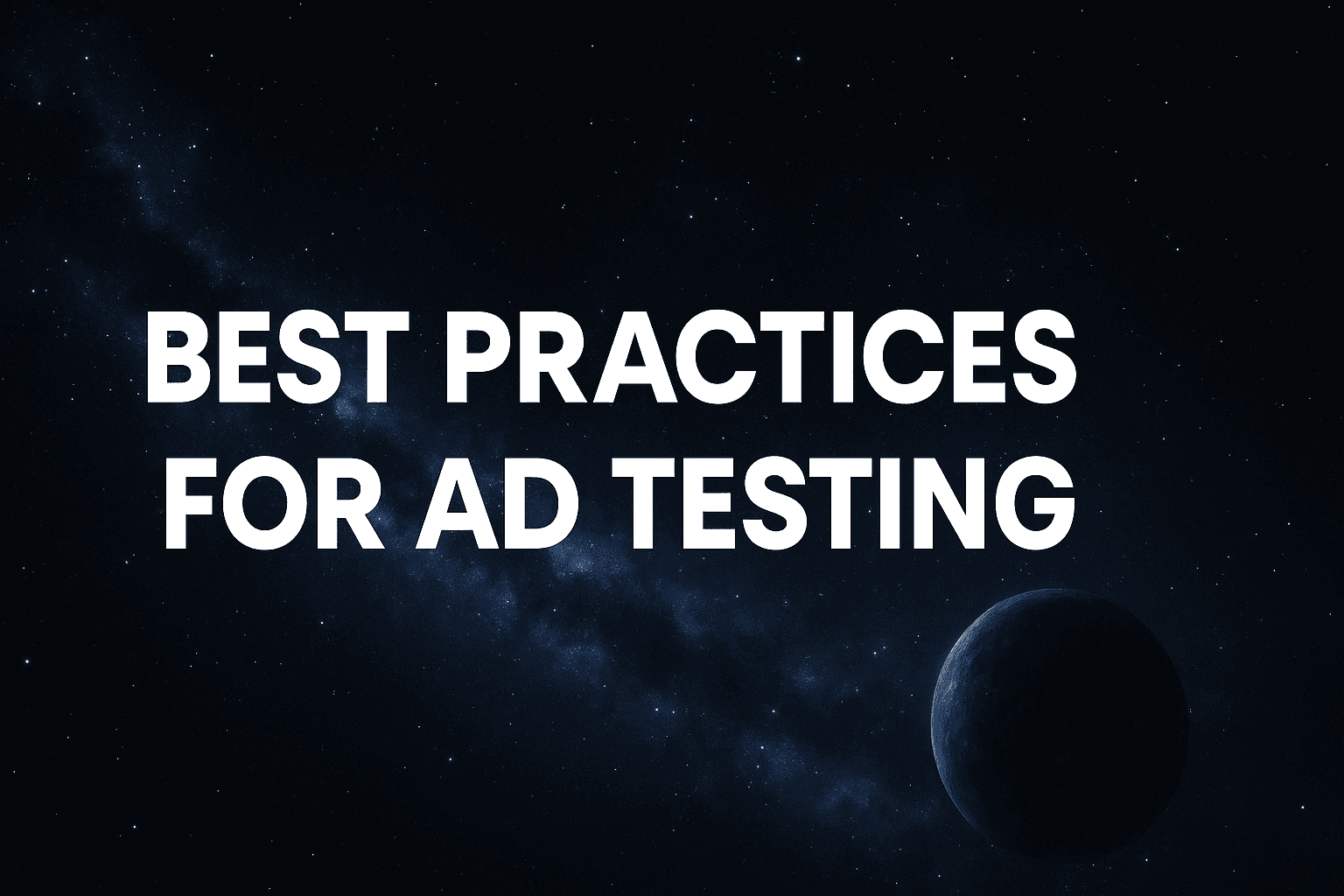 BEST PRACTICES FOR AD TESTING